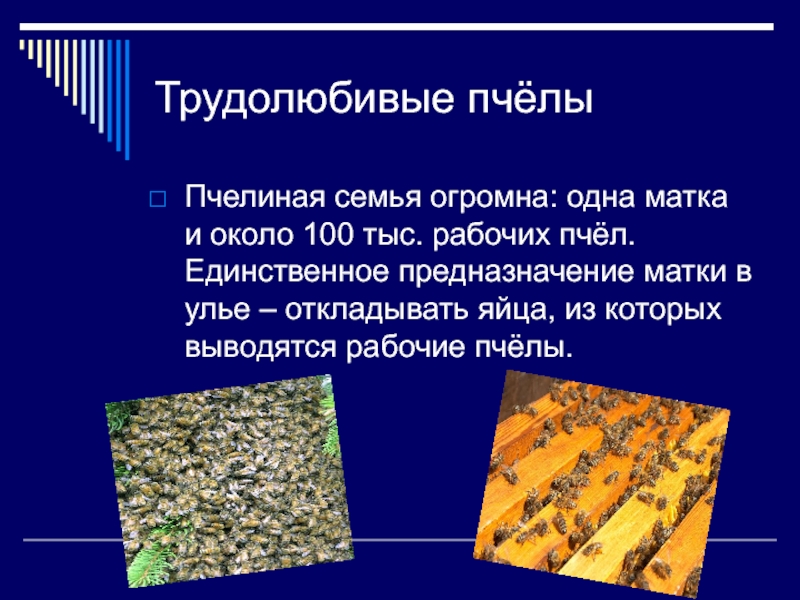 Трудолюбивые пчёлы

Пчелиная семья огромна: одна матка и около 100 тыс. рабочих пчёл. Единственное предназначение матки в улье – откладывать яйца, из которых выводятся рабочие пчёлы.